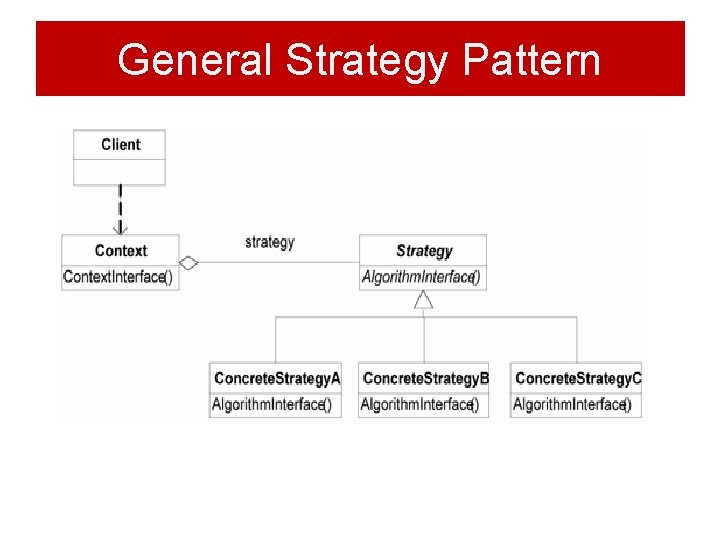 General Strategy Pattern

Client

Context
ContextInterface()

strategy

Strategy
AlgorithmInterface()

ConcreteStrategyA
AlgorithmInterface()

ConcreteStrategyB
AlgorithmInterface()

ConcreteStrategyC
AlgorithmInterface()